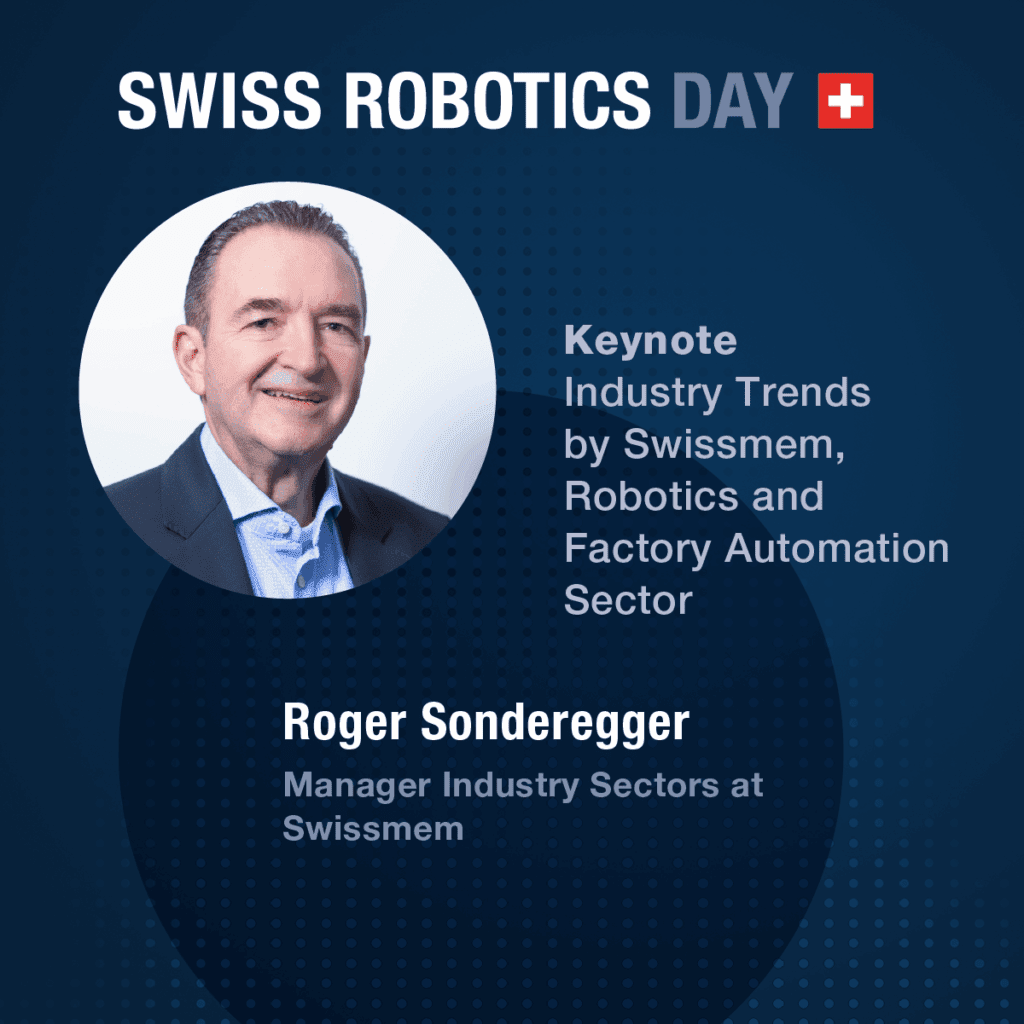 SWISS ROBOTICS DAY

Keynote
Industry Trends by Swissmem, Robotics and Factory Automation Sector

Roger Sonderegger

Manager Industry Sectors at Swissmem